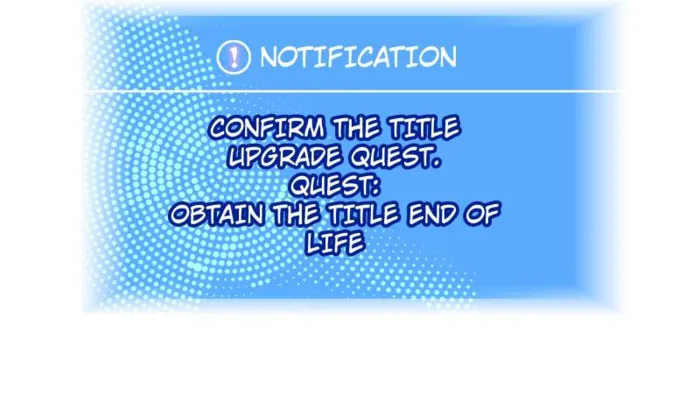 ! NOTIFICATION

CONFIRM THE TITLE UPGRADE QUEST.
QUEST:
OBTAIN THE TITLE END OF LIFE